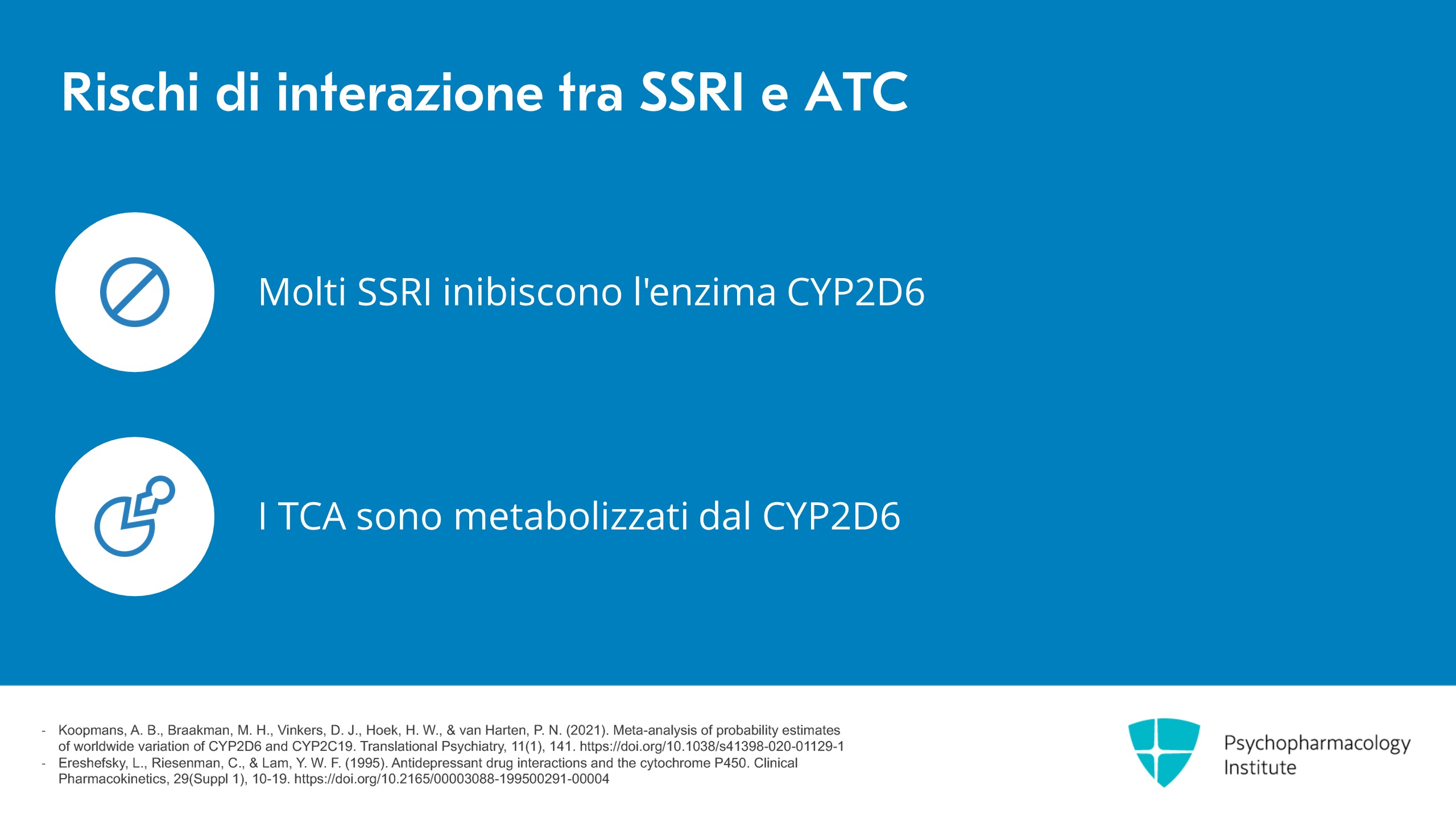 Rischi di interazione tra SSRI e ATC

Molti SSRI inibiscono l'enzima CYP2D6

I TCA sono metabolizzati dal CYP2D6

- Koopmans, A. B., Braakman, M. H., Vinkers, D. J., Hoek, H. W., & van Harten, P. N. (2021). Meta-analysis of probability estimates of worldwide variation of CYP2D6 and CYP2C19. Translational Psychiatry, 11(1), 141. https://doi.org/10.1038/s41398-020-01129-1
- Ereshefsky, L., Riesenman, C., & Lam, Y. W. F. (1995). Antidepressant drug interactions and the cytochrome P450. Clinical Pharmacokinetics, 29(Suppl 1), 10-19. https://doi.org/10.2165/00003088-199500291-00004

Psychopharmacology Institute